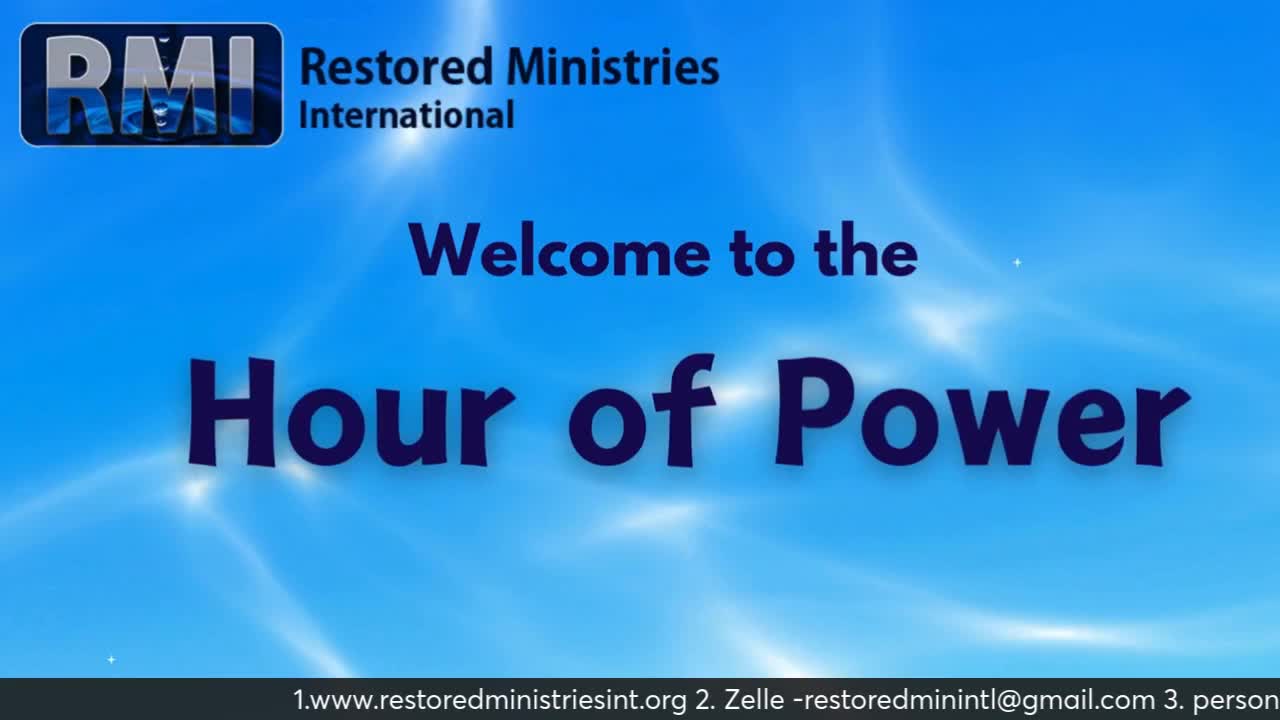 RMI

Restored Ministries
International

Welcome to the

Hour of Power

1.www.restoredministriesint.org 2. Zelle -restoredminintl@gmail.com 3. person